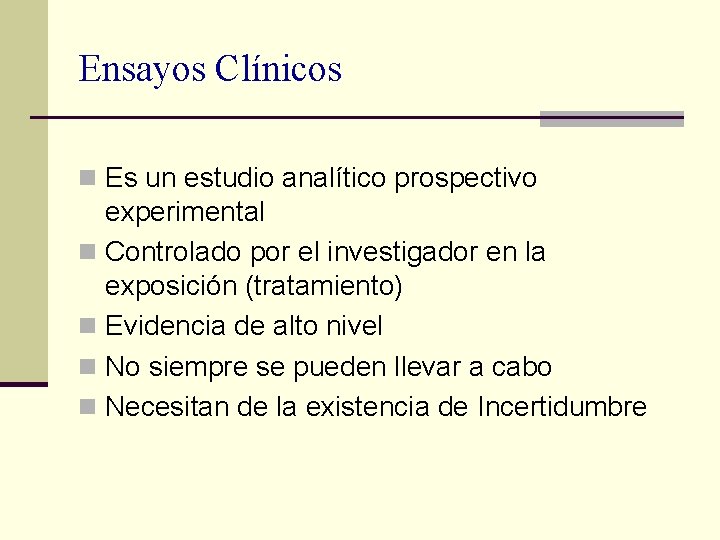 Ensayos Clínicos

Es un estudio analítico prospectivo experimental

Controlado por el investigador en la exposición (tratamiento)

Evidencia de alto nivel

No siempre se pueden llevar a cabo

Necesitan de la existencia de Incertidumbre